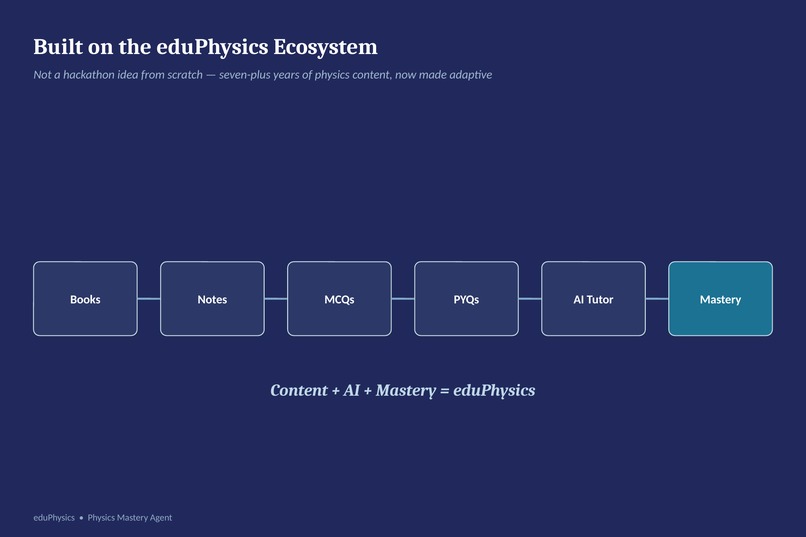 Built on the eduPhysics Ecosystem

Not a hackathon idea from scratch — seven-plus years of physics content, now made adaptive

Books

Notes

MCQs

PYQs

AI Tutor

Mastery

Content + AI + Mastery = eduPhysics

eduPhysics • Physics Mastery Agent